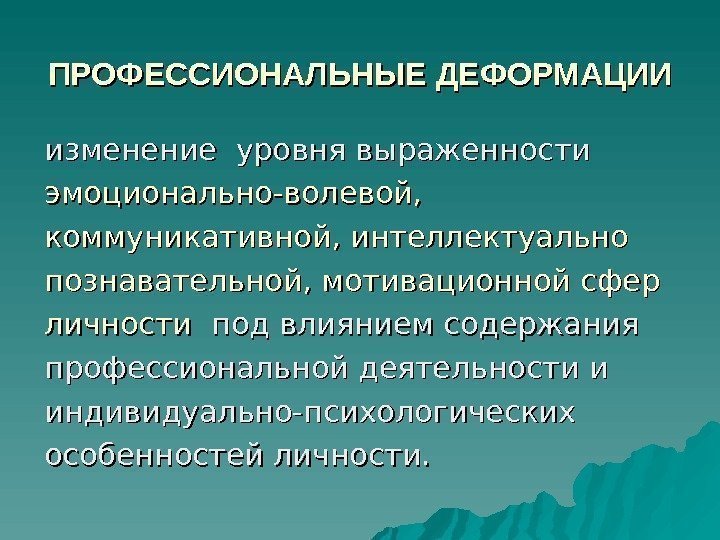 ПРОФЕССИОНАЛЬНЫЕ ДЕФОРМАЦИИ

изменение уровня выраженности эмоционально-волевой, коммуникативной, интеллектуально познавательной, мотивационной сфер личности под влиянием содержания профессиональной деятельности и индивидуально-психологических особенностей личности.